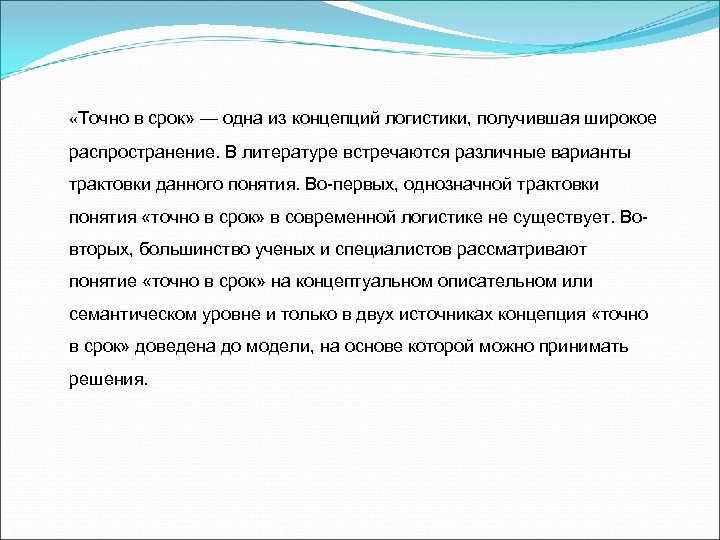 «Точно в срок» — одна из концепций логистики, получившая широкое распространение. В литературе встречаются различные варианты трактовки данного понятия. Во-первых, однозначной трактовки понятия «точно в срок» в современной логистике не существует. Во-вторых, большинство ученых и специалистов рассматривают понятие «точно в срок» на концептуальном описательном или семантическом уровне и только в двух источниках концепция «точно в срок» доведена до модели, на основе которой можно принимать решения.